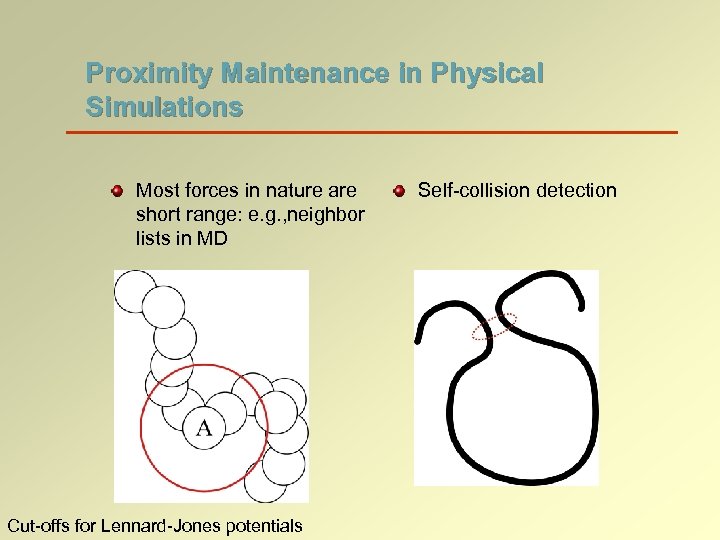 Proximity Maintenance in Physical Simulations

Most forces in nature are short range: e.g.,neighbor lists in MD

Self-collision detection

A

Cut-offs for Lennard-Jones potentials